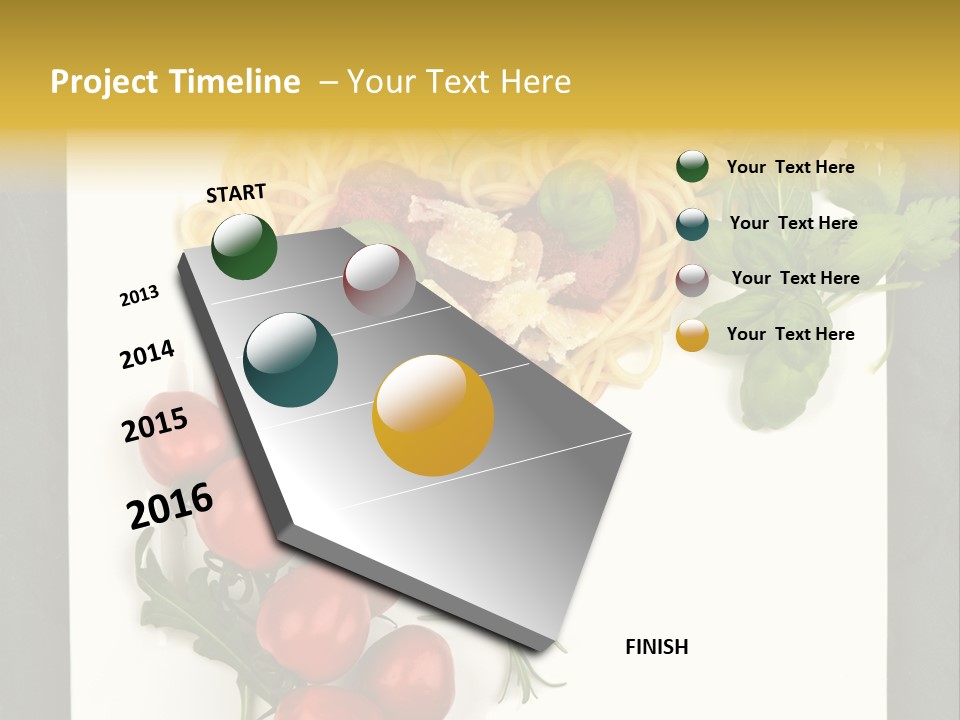 Project Timeline – Your Text Here

START

2013

2014

2015

2016

FINISH

Your Text Here

Your Text Here

Your Text Here

Your Text Here